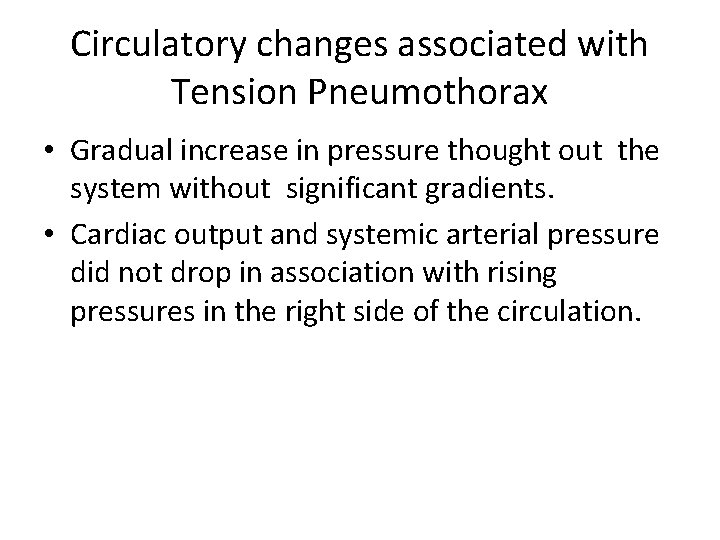 Circulatory changes associated with Tension Pneumothorax

• Gradual increase in pressure thought out the system without significant gradients.

• Cardiac output and systemic arterial pressure did not drop in association with rising pressures in the right side of the circulation.